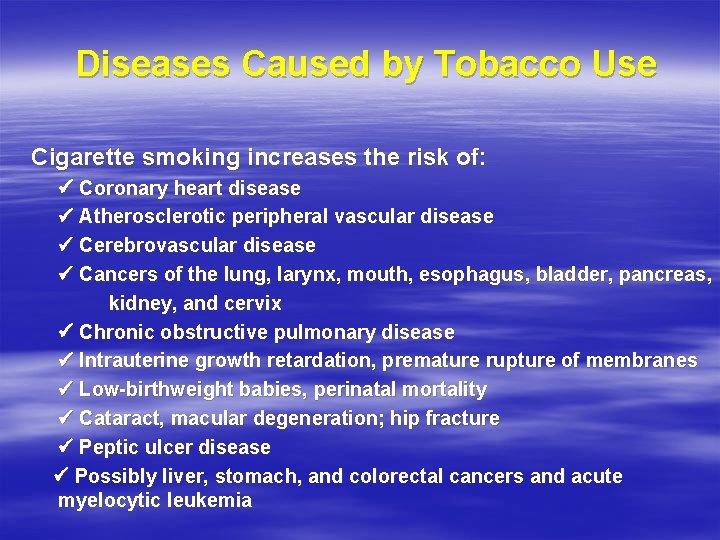 Diseases Caused by Tobacco Use

Cigarette smoking increases the risk of:

✓ Coronary heart disease
✓ Atherosclerotic peripheral vascular disease
✓ Cerebrovascular disease
✓ Cancers of the lung, larynx, mouth, esophagus, bladder, pancreas, kidney, and cervix
✓ Chronic obstructive pulmonary disease
✓ Intrauterine growth retardation, premature rupture of membranes
✓ Low-birthweight babies, perinatal mortality
✓ Cataract, macular degeneration; hip fracture
✓ Peptic ulcer disease
✓ Possibly liver, stomach, and colorectal cancers and acute myelocytic leukemia